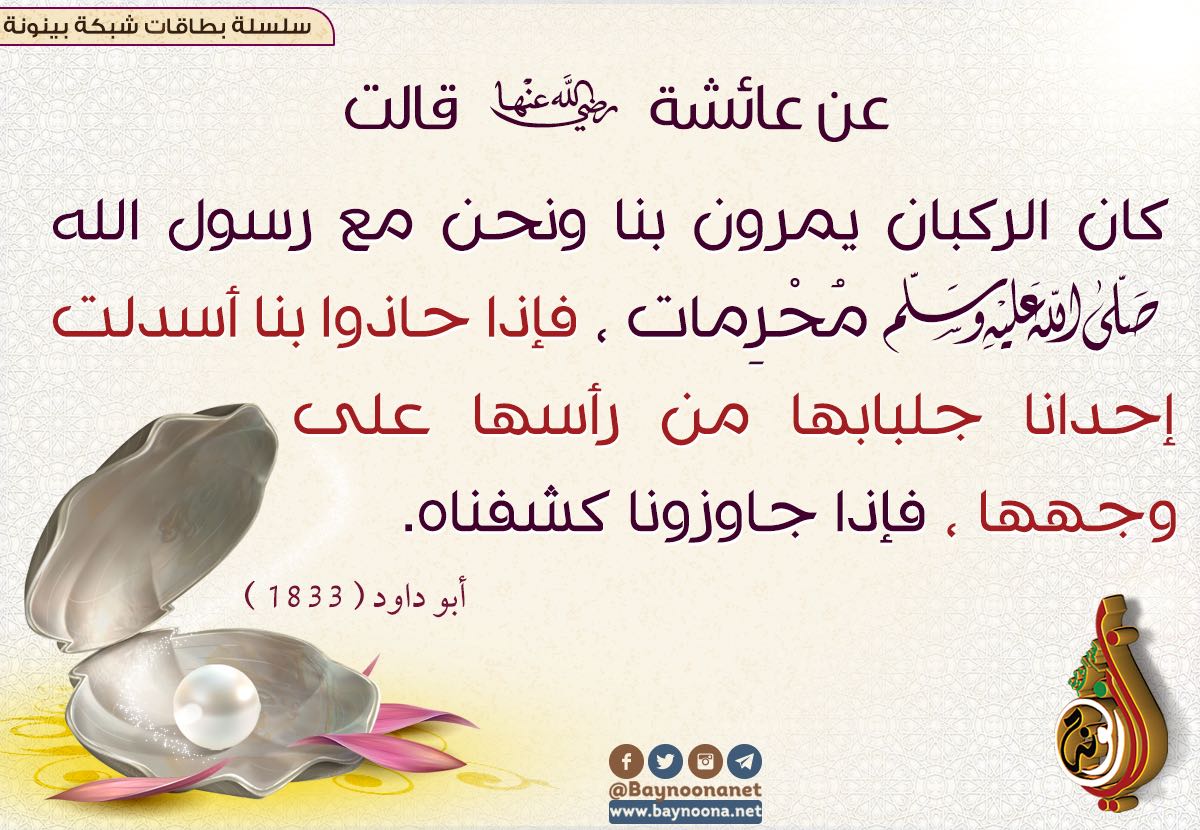 سلسلة بطاقات شبكة بينونة

عن عائشة رضي الله عنها قالت

كان الركبان يمرون بنا ونحن مع رسول الله صلى الله عليه وسلم مُحْرِمات ، فإذا حاذوا بنا أسدلت إحدانا جلبابها من رأسها على وجهها ، فإذا جاوزونا كشفناه.

أبو داود ( 1833 )

@Baynoonanet
www.baynoona.net